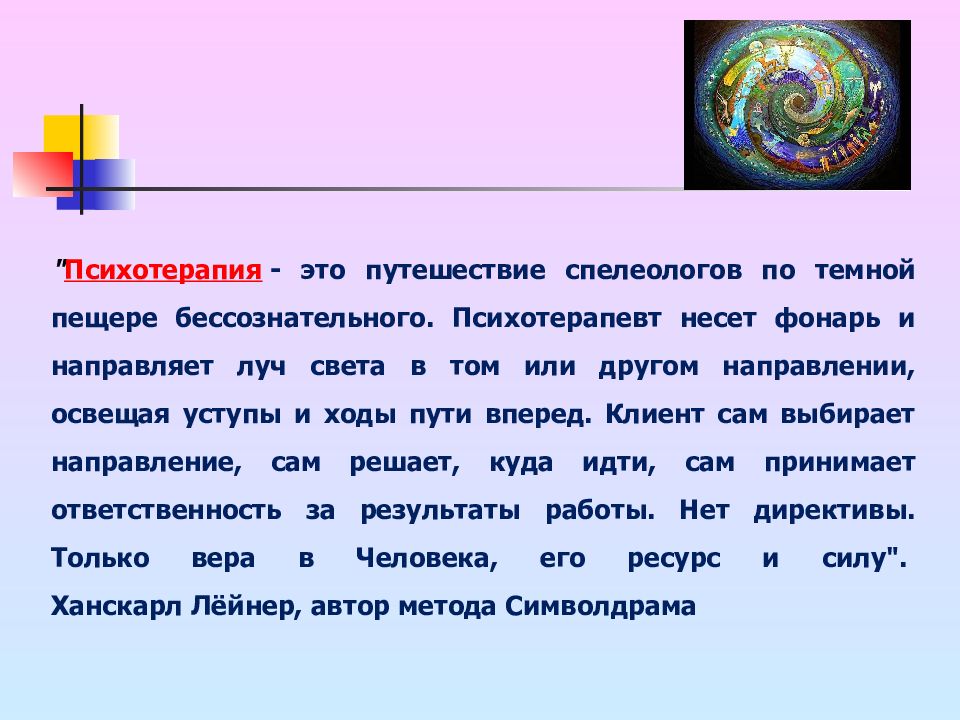 "Психотерапия - это путешествие спелеологов по темной пещере бессознательного. Психотерапевт несет фонарь и направляет луч света в том или другом направлении, освещая уступы и ходы пути вперед. Клиент сам выбирает направление, сам решает, куда идти, сам принимает ответственность за результаты работы. Нет директивы. Только вера в Человека, его ресурс и силу". Ханскарл Лёйнер, автор метода Символдрама